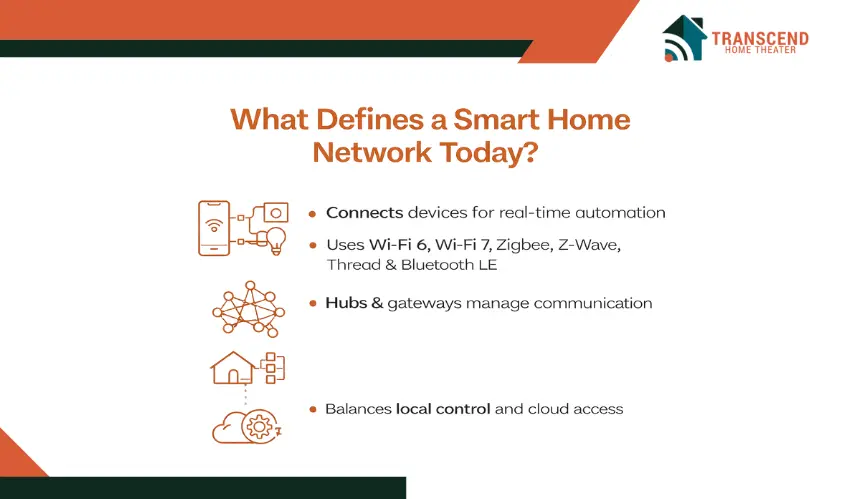 TRANSCEND
HOME THEATER

What Defines a Smart Home Network Today?

• Connects devices for real-time automation

• Uses Wi-Fi 6, Wi-Fi 7, Zigbee, Z-Wave, Thread & Bluetooth LE

• Hubs & gateways manage communication

• Balances local control and cloud access